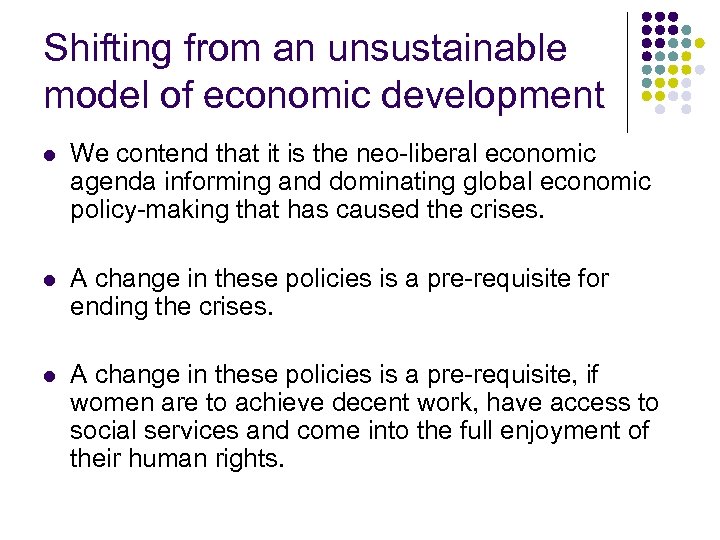 Shifting from an unsustainable model of economic development

- We contend that it is the neo-liberal economic agenda informing and dominating global economic policy-making that has caused the crises.

- A change in these policies is a pre-requisite for ending the crises.

- A change in these policies is a pre-requisite, if women are to achieve decent work, have access to social services and come into the full enjoyment of their human rights.